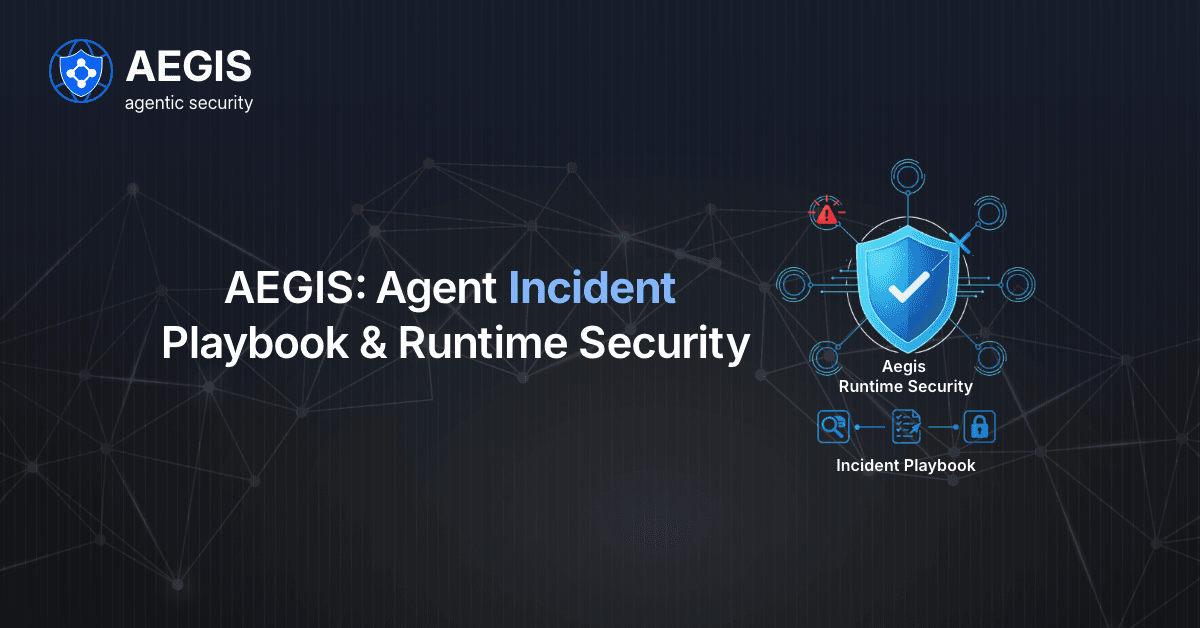 AEGIS
agentic security

AEGIS: Agent Incident Playbook & Runtime Security

Aegis
Runtime Security

Incident Playbook